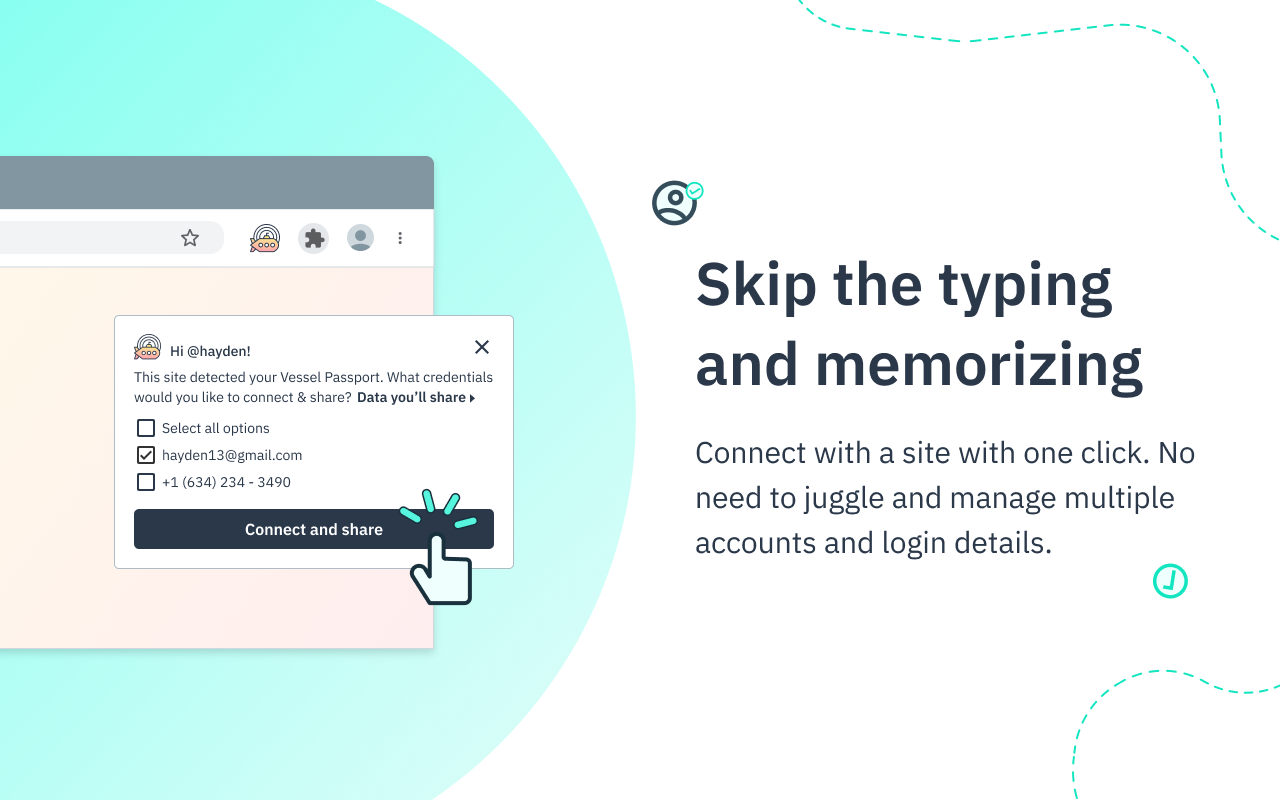 Hi @hayden!

This site detected your Vessel Passport. What credentials would you like to connect & share? Data you'll share

Select all options

hayden13@gmail.com

+1 (634) 234 - 3490

Connect and share

Skip the typing and memorizing

Connect with a site with one click. No need to juggle and manage multiple accounts and login details.